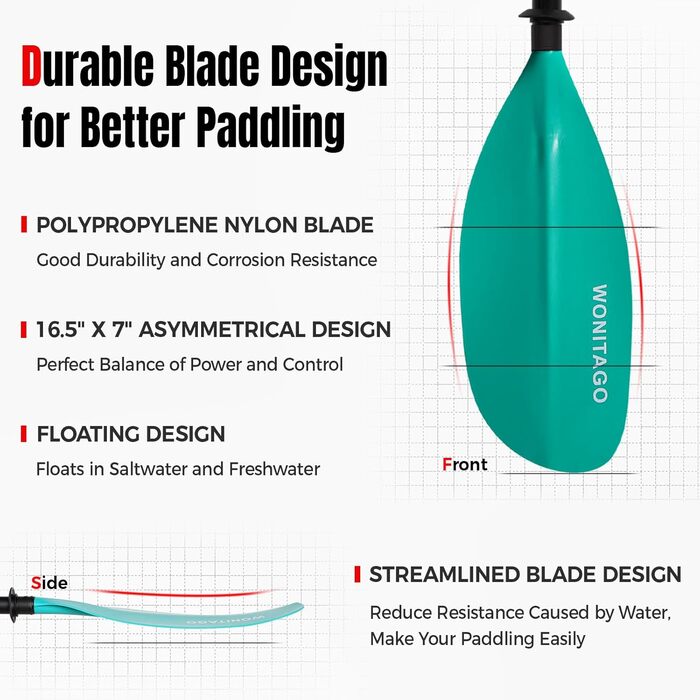 Durable Blade Design for Better Paddling

POLYPROPYLENE NYLON BLADE
Good Durability and Corrosion Resistance

16.5" X 7" ASYMMETRICAL DESIGN
Perfect Balance of Power and Control

FLOATING DESIGN
Floats in Saltwater and Freshwater

WONITAGO

Front

Side

WONITAGO

STREAMLINED BLADE DESIGN
Reduce Resistance Caused by Water, Make Your Paddling Easily